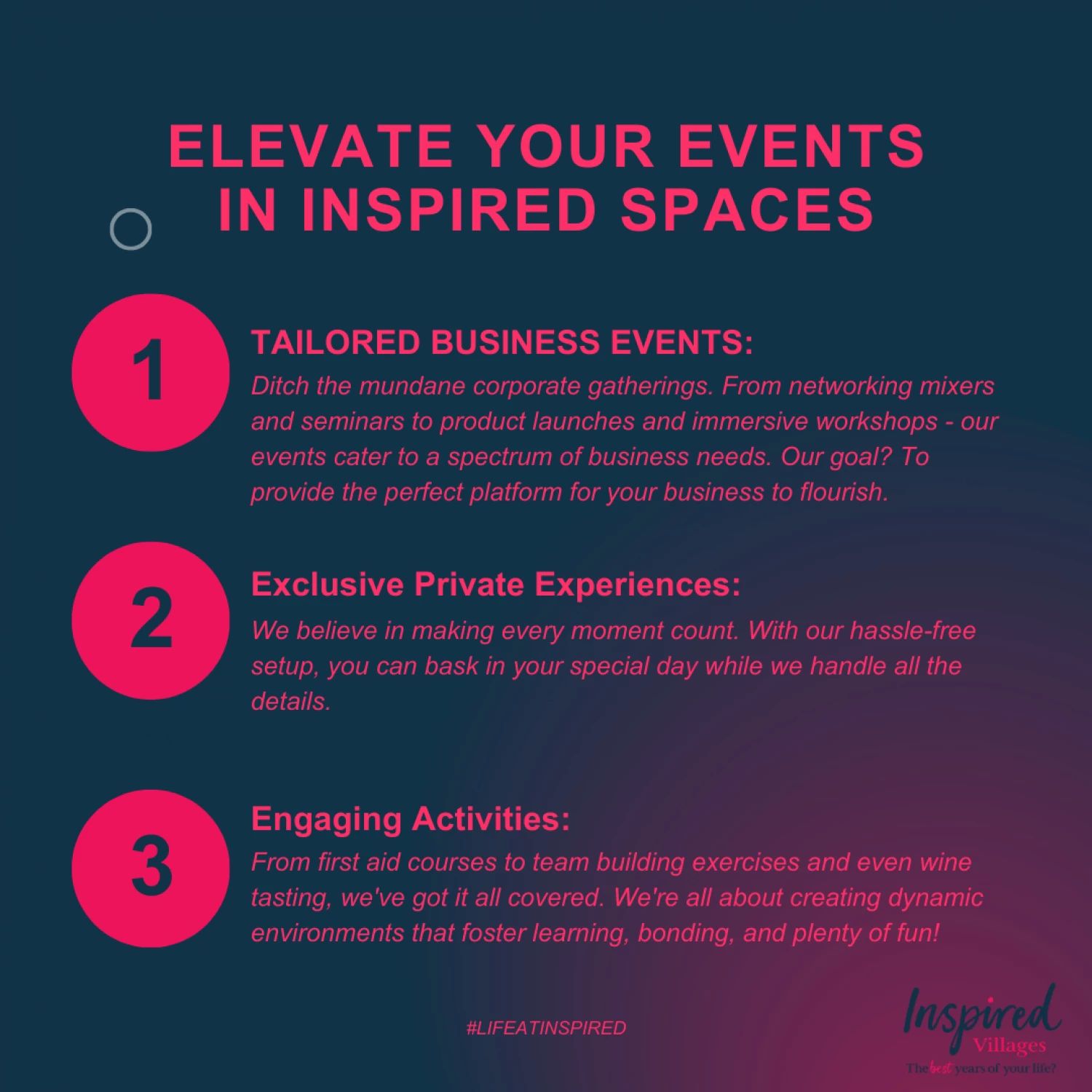 ELEVATE YOUR EVENTS IN INSPIRED SPACES

1

TAILORED BUSINESS EVENTS:
Ditch the mundane corporate gatherings. From networking mixers and seminars to product launches and immersive workshops - our events cater to a spectrum of business needs. Our goal? To provide the perfect platform for your business to flourish.

2

Exclusive Private Experiences:
We believe in making every moment count. With our hassle-free setup, you can bask in your special day while we handle all the details.

3

Engaging Activities:
From first aid courses to team building exercises and even wine tasting, we've got it all covered. We're all about creating dynamic environments that foster learning, bonding, and plenty of fun!

#LIFEATINSPIRED

Inspired Villages
The best years of your life?